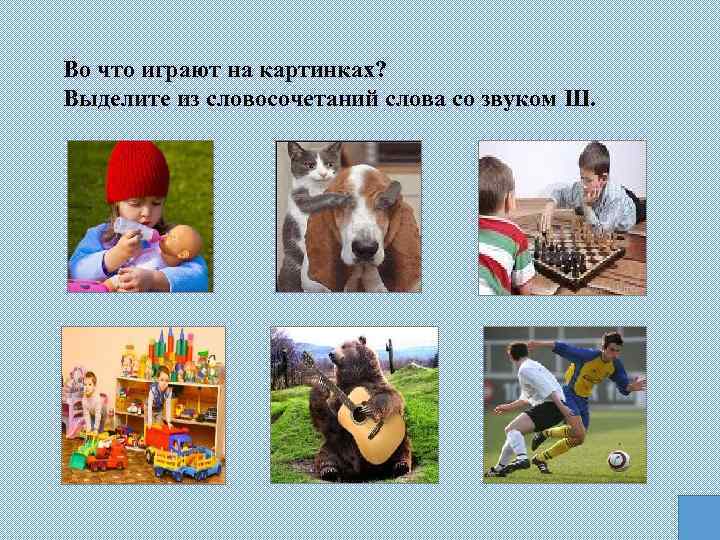 Во что играют на картинках?
Выделите из словосочетаний слова со звуком Ш.